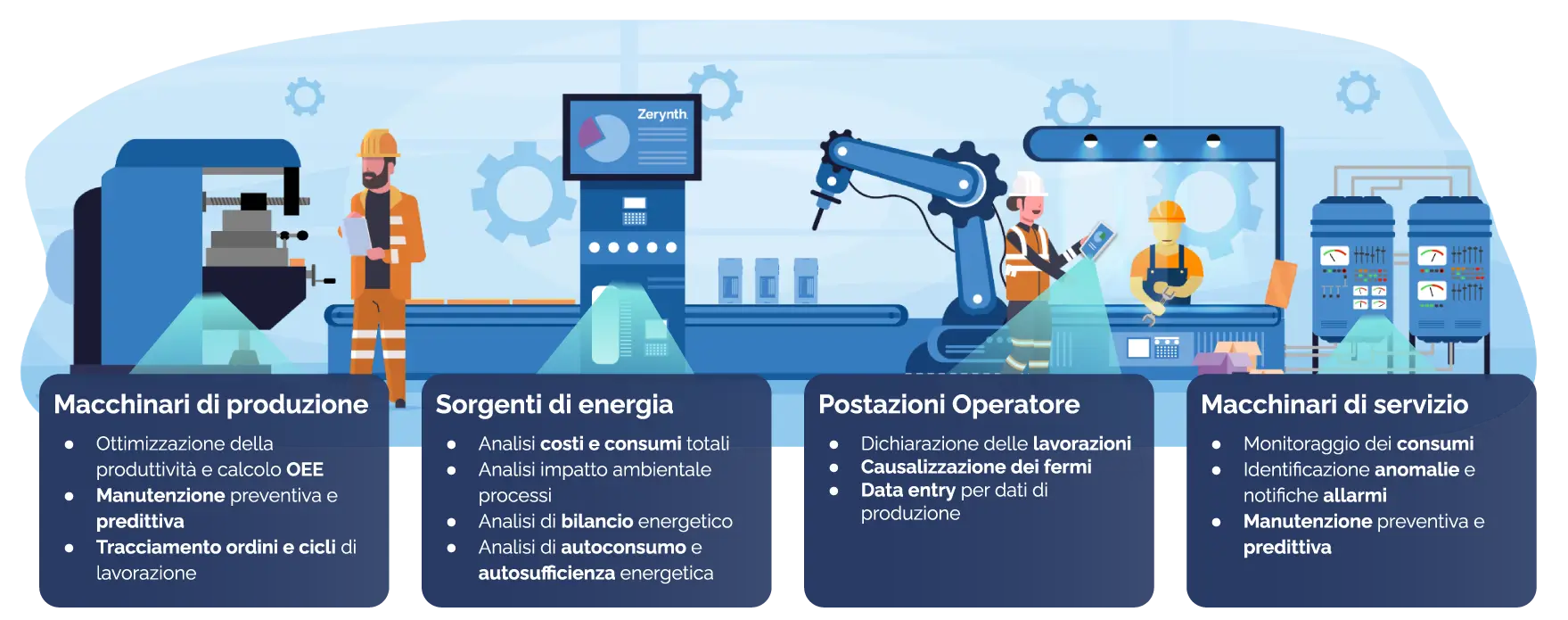 Zerynth

Macchinari di produzione

- Ottimizzazione della produttività e calcolo OEE
- Manutenzione preventiva e predittiva
- Tracciamento ordini e cicli di lavorazione

Sorgenti di energia

- Analisi costi e consumi totali
- Analisi impatto ambientale processi
- Analisi di bilancio energetico
- Analisi di autoconsumo e autosufficienza energetica

Postazioni Operatore

- Dichiarazione delle lavorazioni
- Causalizzazione dei fermi
- Data entry per dati di produzione

Macchinari di servizio

- Monitoraggio dei consumi
- Identificazione anomalie e notifiche allarmi
- Manutenzione preventiva e predittiva